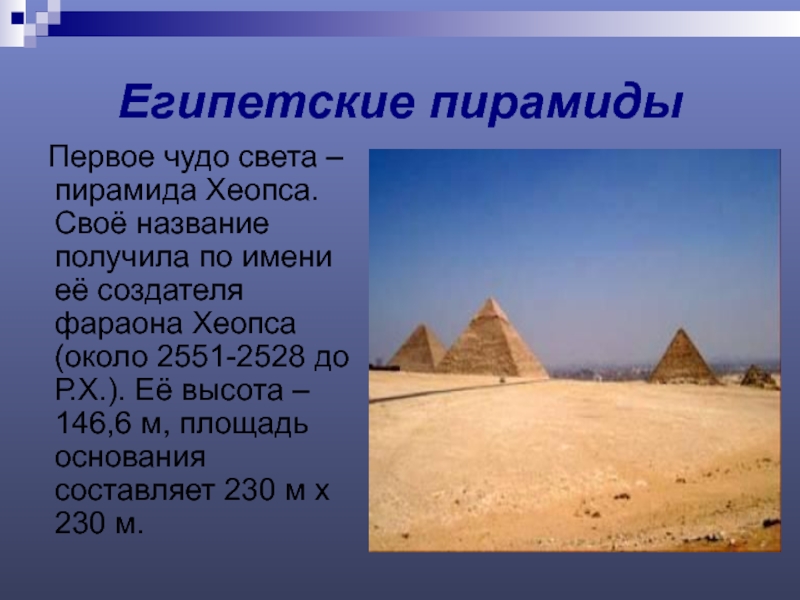 Египетские пирамиды

Первое чудо света – пирамида Хеопса. Своё название получила по имени её создателя фараона Хеопса (около 2551-2528 до Р.Х.). Её высота – 146,6 м, площадь основания составляет 230 м х 230 м.